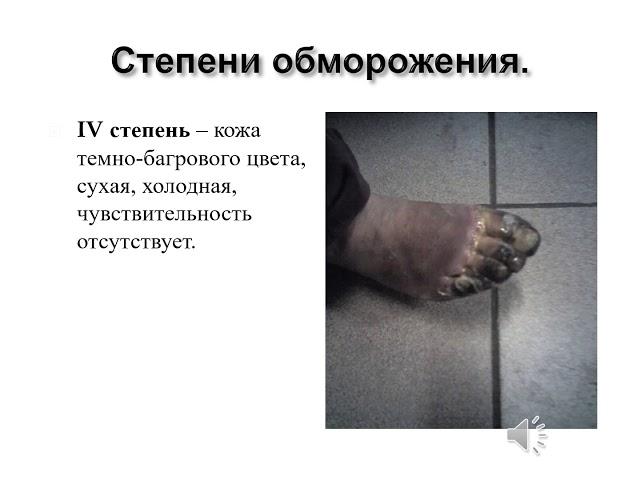 Степени обморожения.

IV степень – кожа темно-багрового цвета, сухая, холодная, чувствительность отсутствует.